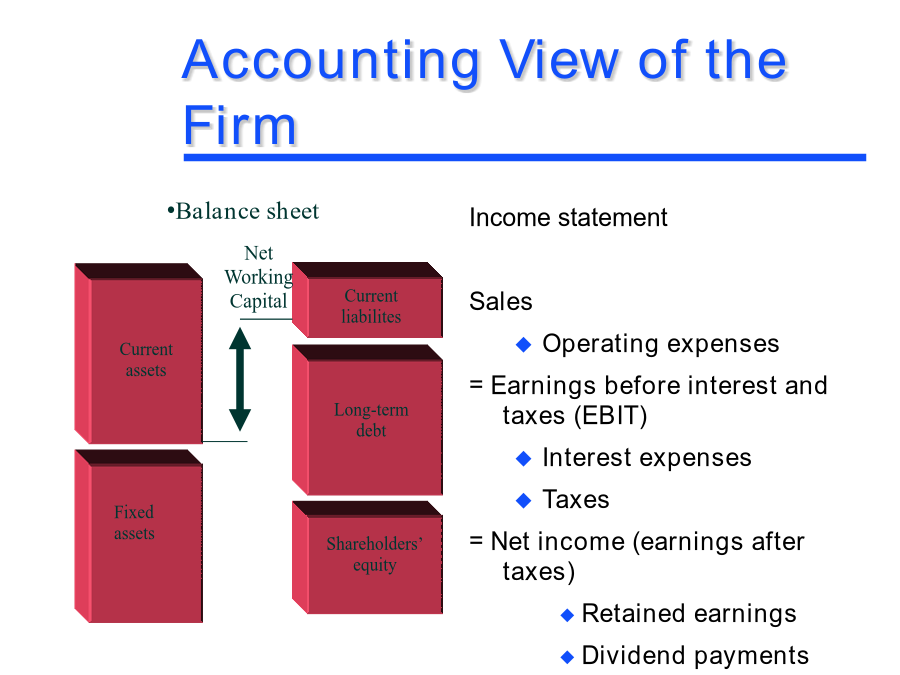 Accounting View of the Firm

•Balance sheet

Net Working Capital

Current assets

Fixed assets

Current liabilites

Long-term debt

Shareholders' equity

Income statement

Sales

◆ Operating expenses

= Earnings before interest and taxes (EBIT)

◆ Interest expenses

◆ Taxes

= Net income (earnings after taxes)

◆ Retained earnings

◆ Dividend payments